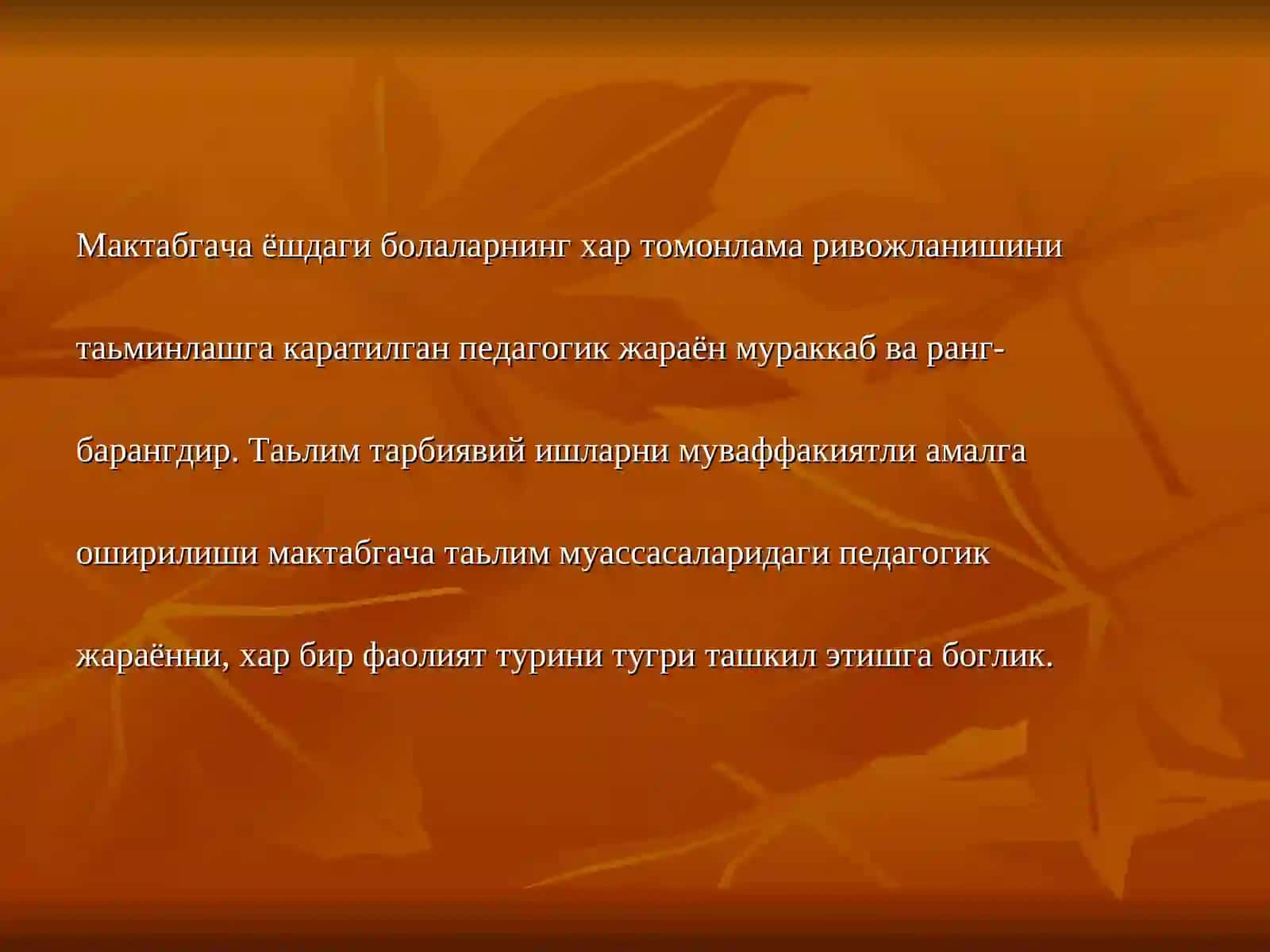 Мактабгача ёшдаги болаларнинг хар томонлама ривожланишини таьминлашга каратилган педагогик жараён мураккаб ва ранг-барангдир. Таьлим тарбиявий ишларни муваффакиятли амалга оширилиши мактабгача таьлим муассасаларидаги педагогик жараённи, хар бир фаолият турини тугри ташкил этишга боглик.